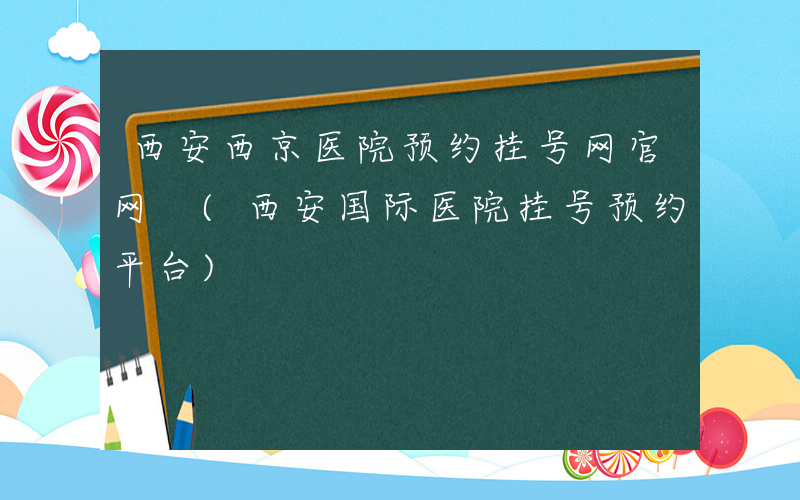 西安西京医院预约挂号网官网 （西安国际医院挂号预约平台）